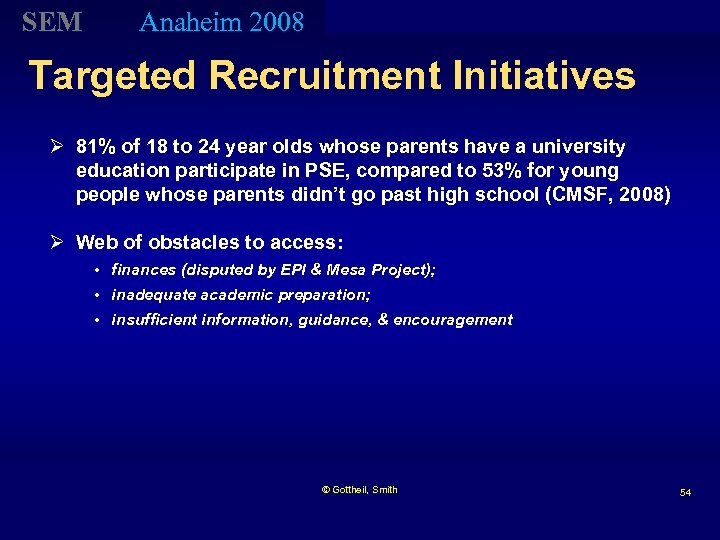 SEM Anaheim 2008

Targeted Recruitment Initiatives

➢ 81% of 18 to 24 year olds whose parents have a university education participate in PSE, compared to 53% for young people whose parents didn't go past high school (CMSF, 2008)

➢ Web of obstacles to access:
• finances (disputed by EPI & Mesa Project);
• inadequate academic preparation;
• insufficient information, guidance, & encouragement

© Gottheil, Smith

54